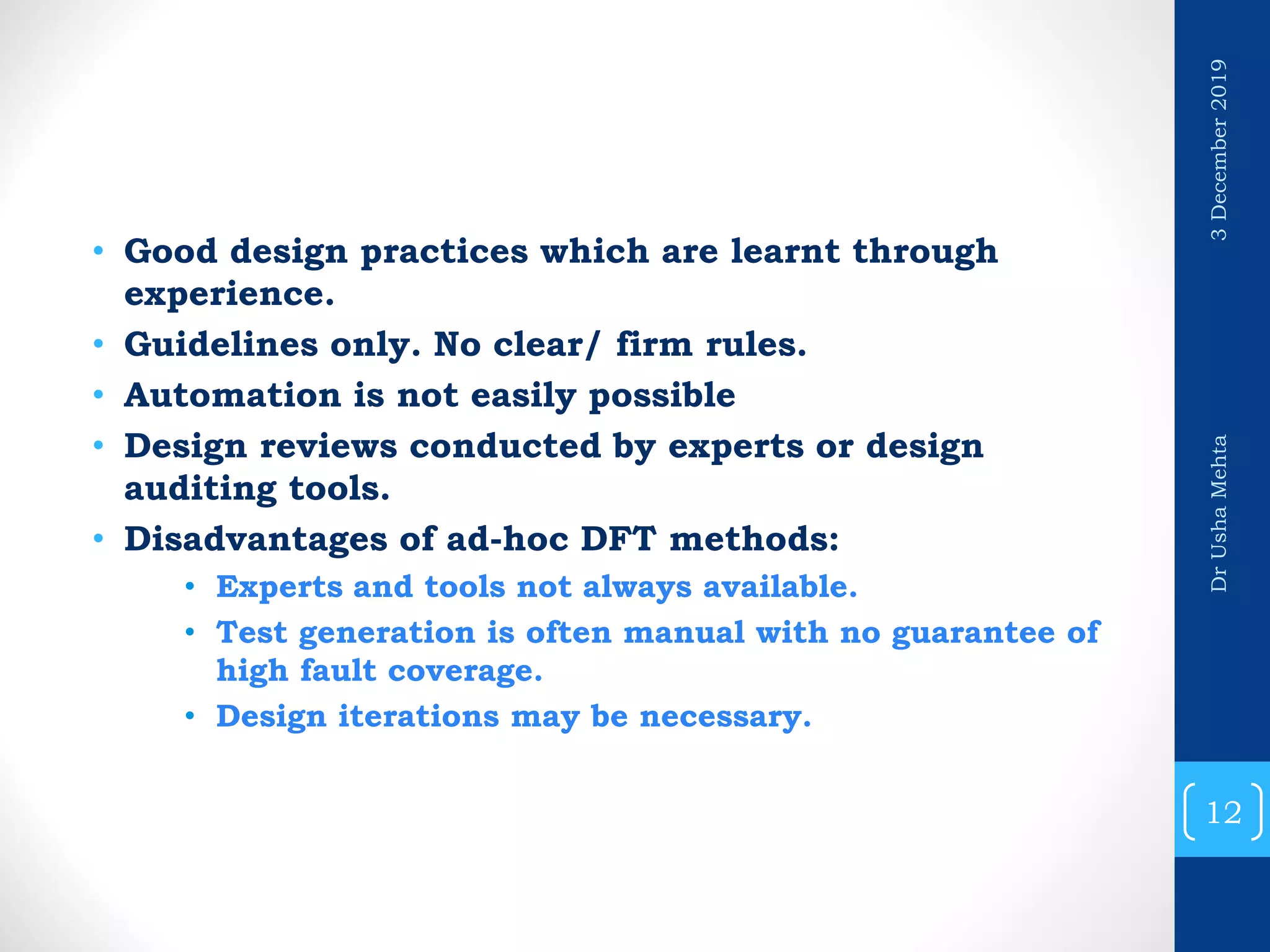 • Good design practices which are learnt through experience.
• Guidelines only. No clear/ firm rules.
• Automation is not easily possible
• Design reviews conducted by experts or design auditing tools.
• Disadvantages of ad-hoc DFT methods:
  • Experts and tools not always available.
  • Test generation is often manual with no guarantee of high fault coverage.
  • Design iterations may be necessary.

3 December 2019

Dr Usha Mehta

12